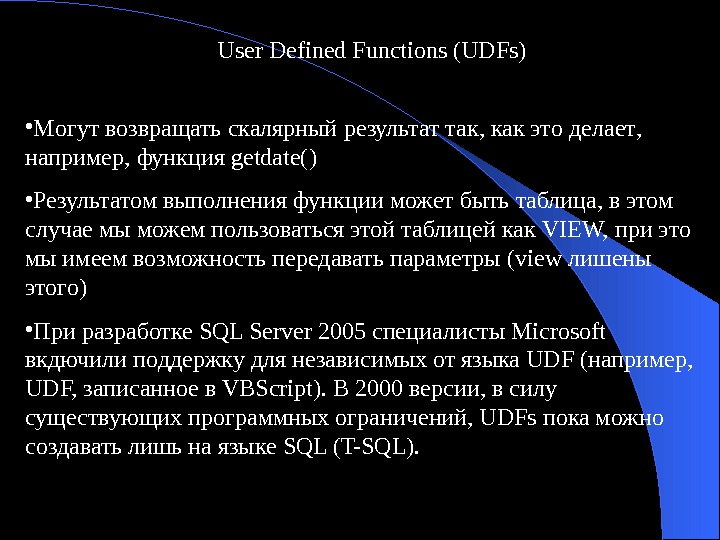 User Defined Functions (UDFs)

•Могут возвращать скалярный результат так, как это делает, например, функция getdate()

•Результатом выполнения функции может быть таблица, в этом случае мы можем пользоваться этой таблицей как VIEW, при это мы имеем возможность передавать параметры (view лишены этого)

•При разработке SQL Server 2005 специалисты Microsoft вкдючили поддержку для независимых от языка UDF (например, UDF, записанное в VBScript). В 2000 версии, в силу существующих программных ограничений, UDFs пока можно создавать лишь на языке SQL (T-SQL).